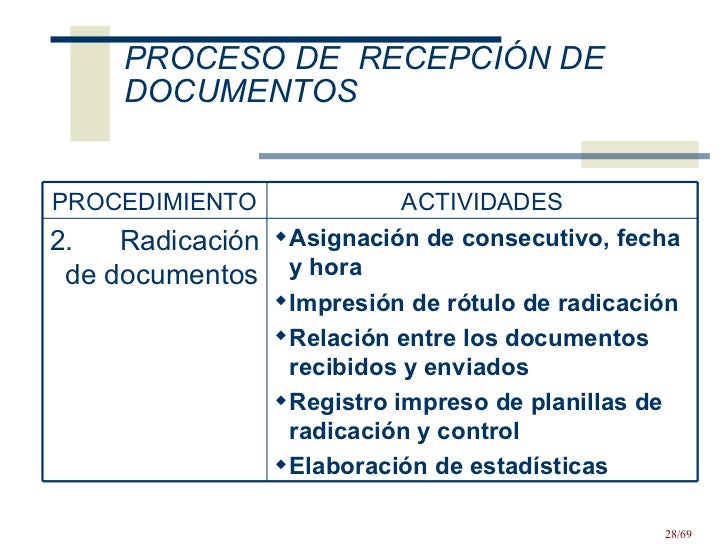 PROCESO DE RECEPCIÓN DE DOCUMENTOS

| PROCEDIMIENTO | ACTIVIDADES |
|---|---|
| 2. Radicación de documentos | ◆Asignación de consecutivo, fecha y hora ◆Impresión de rótulo de radicación ◆Relación entre los documentos recibidos y enviados ◆Registro impreso de planillas de radicación y control ◆Elaboración de estadísticas |

28/69